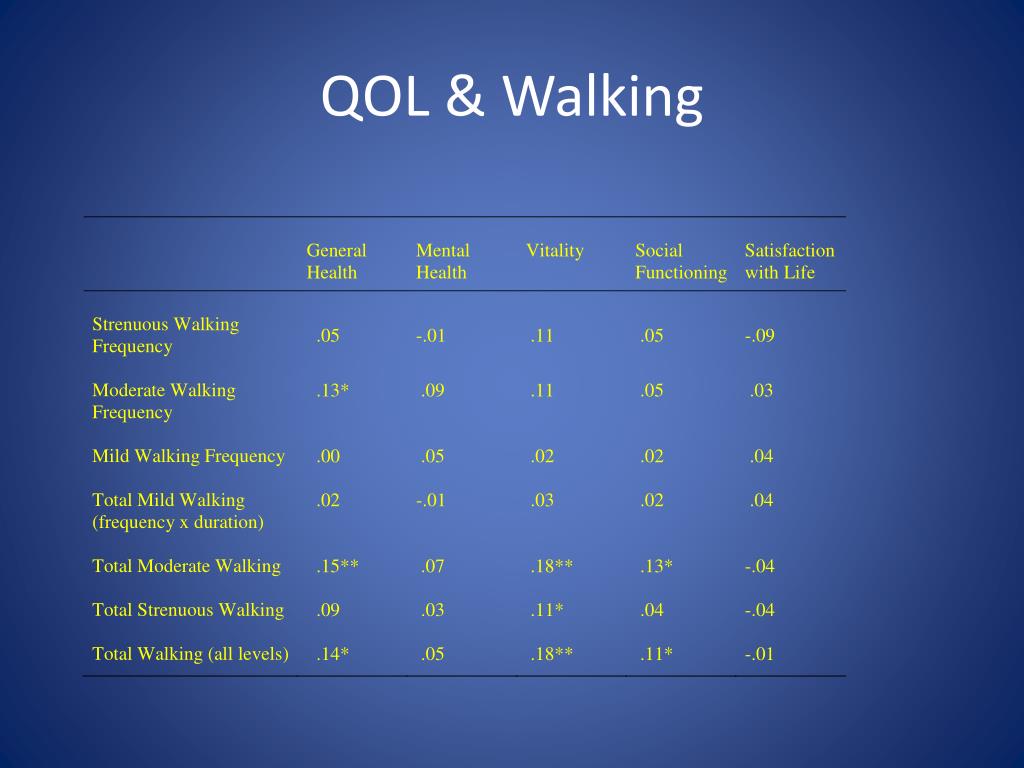 QOL & Walking

| | General Health | Mental Health | Vitality | Social Functioning | Satisfaction with Life |
|---|---|---|---|---|---|
| Strenuous Walking Frequency | .05 | -.01 | .11 | .05 | -.09 |
| Moderate Walking Frequency | .13* | .09 | .11 | .05 | .03 |
| Mild Walking Frequency | .00 | .05 | .02 | .02 | .04 |
| Total Mild Walking (frequency x duration) | .02 | -.01 | .03 | .02 | .04 |
| Total Moderate Walking | .15** | .07 | .18** | .13* | -.04 |
| Total Strenuous Walking | .09 | .03 | .11* | .04 | -.04 |
| Total Walking (all levels) | .14* | .05 | .18** | .11* | -.01 |